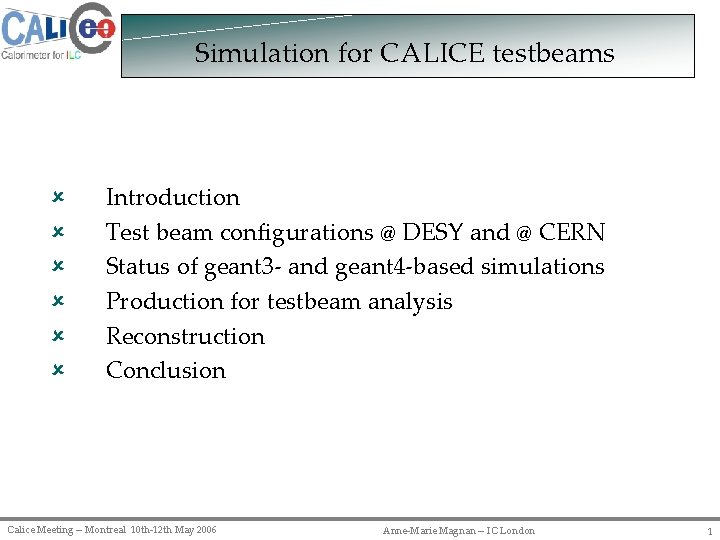 CALICE
Calorimeter for ILC

Simulation for CALICE testbeams

Introduction
Test beam configurations @ DESY and @ CERN
Status of geant3- and geant4-based simulations
Production for testbeam analysis
Reconstruction
Conclusion

Calice Meeting – Montreal 10th-12th May 2006
Anne-Marie Magnan – IC London
1